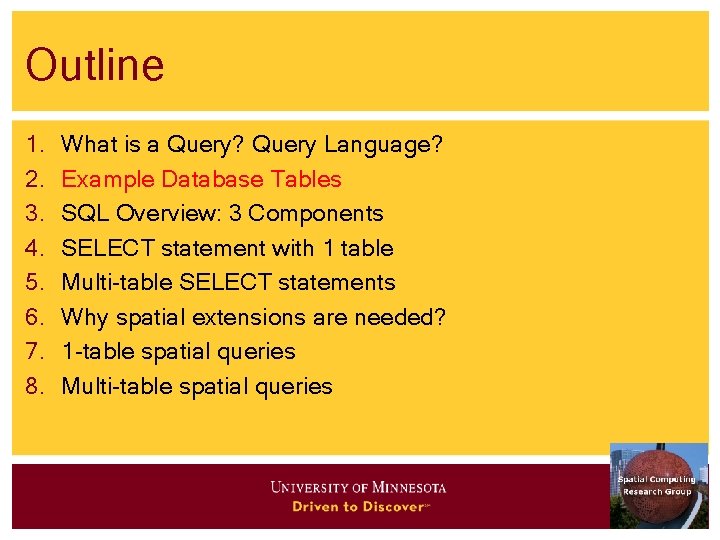 Outline

1. What is a Query? Query Language?
2. Example Database Tables
3. SQL Overview: 3 Components
4. SELECT statement with 1 table
5. Multi-table SELECT statements
6. Why spatial extensions are needed?
7. 1-table spatial queries
8. Multi-table spatial queries

UNIVERSITY OF MINNESOTA
Driven to Discover℠

Spatial Computing
Research Group